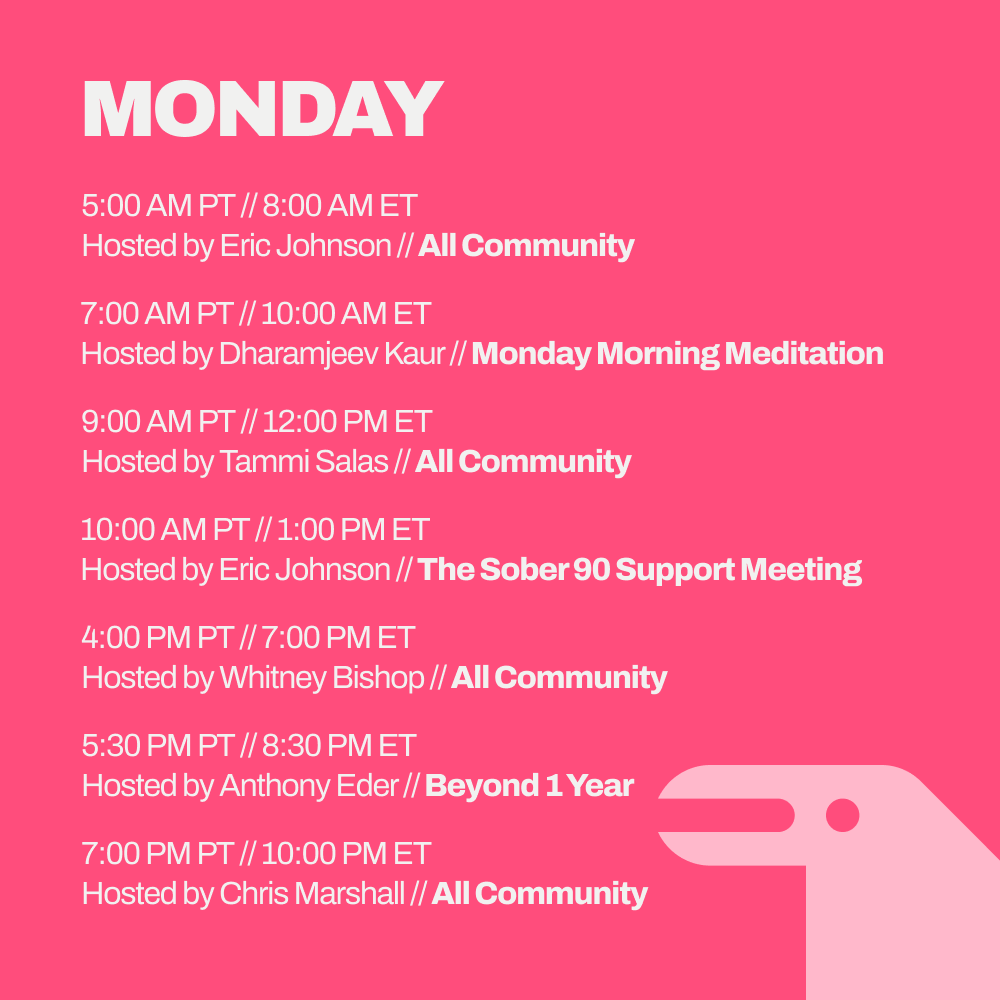 MONDAY

5:00 AM PT // 8:00 AM ET
Hosted by Eric Johnson // All Community

7:00 AM PT // 10:00 AM ET
Hosted by Dharamjeev Kaur // Monday Morning Meditation

9:00 AM PT // 12:00 PM ET
Hosted by Tammi Salas // All Community

10:00 AM PT // 1:00 PM ET
Hosted by Eric Johnson // The Sober 90 Support Meeting

4:00 PM PT // 7:00 PM ET
Hosted by Whitney Bishop // All Community

5:30 PM PT // 8:30 PM ET
Hosted by Anthony Eder // Beyond 1 Year

7:00 PM PT // 10:00 PM ET
Hosted by Chris Marshall // All Community